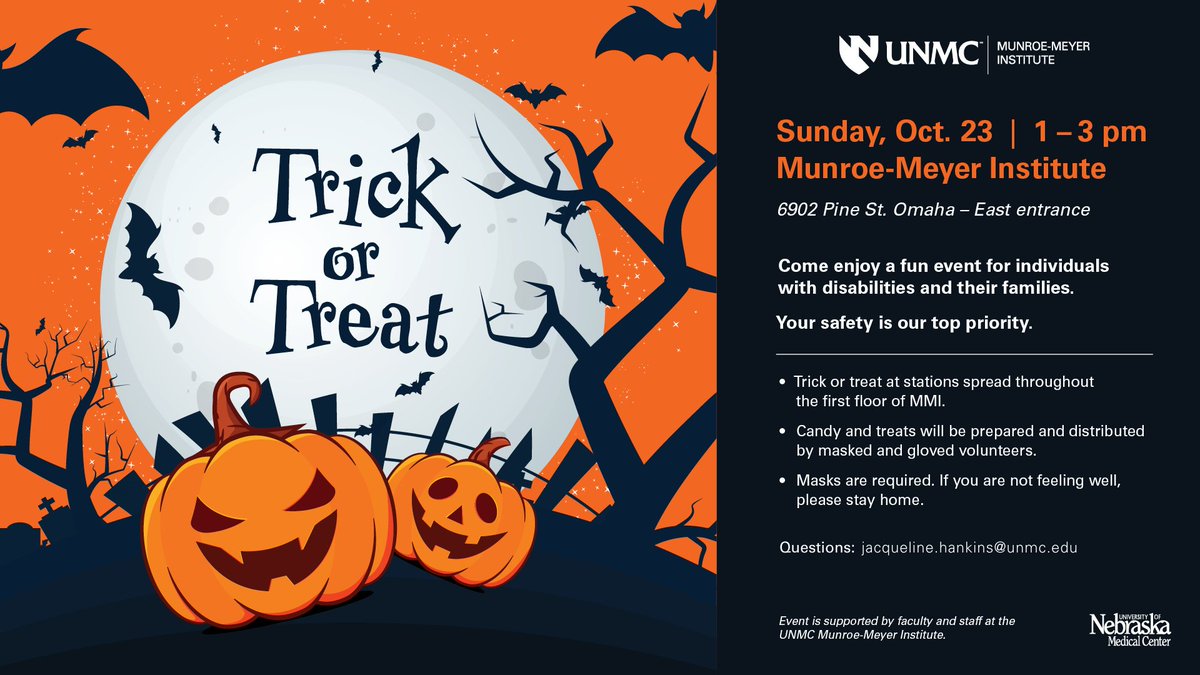 Trick or Treat

UNMC | MUNROE-MEYER INSTITUTE

Sunday, Oct. 23 | 1 – 3 pm
Munroe-Meyer Institute

6902 Pine St. Omaha – East entrance

Come enjoy a fun event for individuals with disabilities and their families.

Your safety is our top priority.

• Trick or treat at stations spread throughout the first floor of MMI.

• Candy and treats will be prepared and distributed by masked and gloved volunteers.

• Masks are required. If you are not feeling well, please stay home.

Questions: jacqueline.hankins@unmc.edu

Event is supported by faculty and staff at the UNMC Munroe-Meyer Institute.

UNIVERSITY OF Nebraska Medical Center